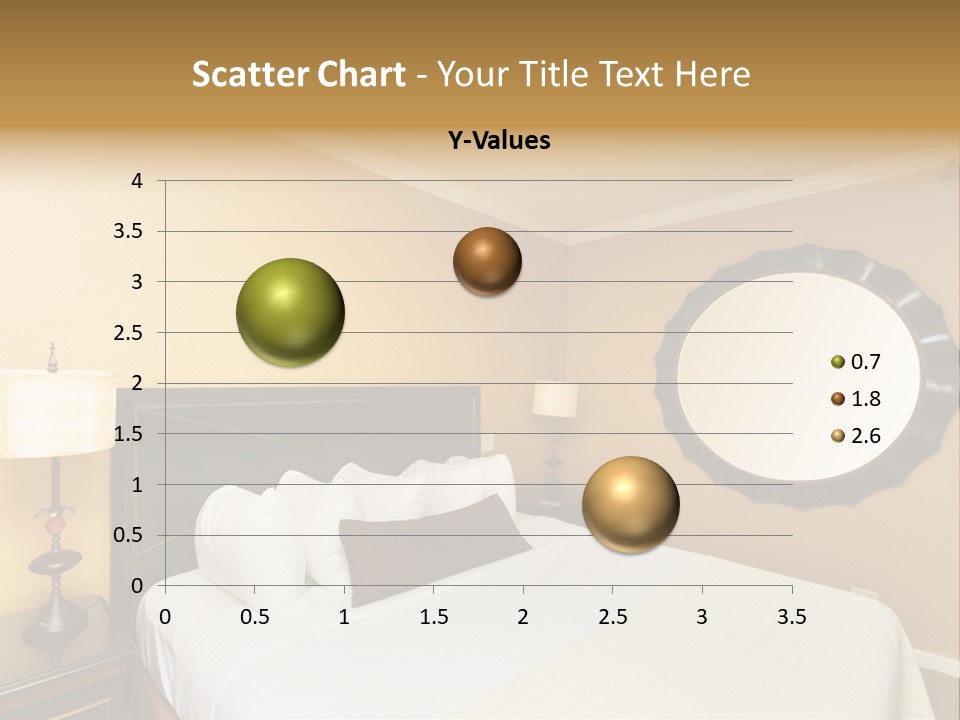 Scatter Chart - Your Title Text Here

Y-Values

4
3.5
3
2.5
2
1.5
1
0.5
0

0 0.5 1 1.5 2 2.5 3 3.5

0.7
1.8
2.6